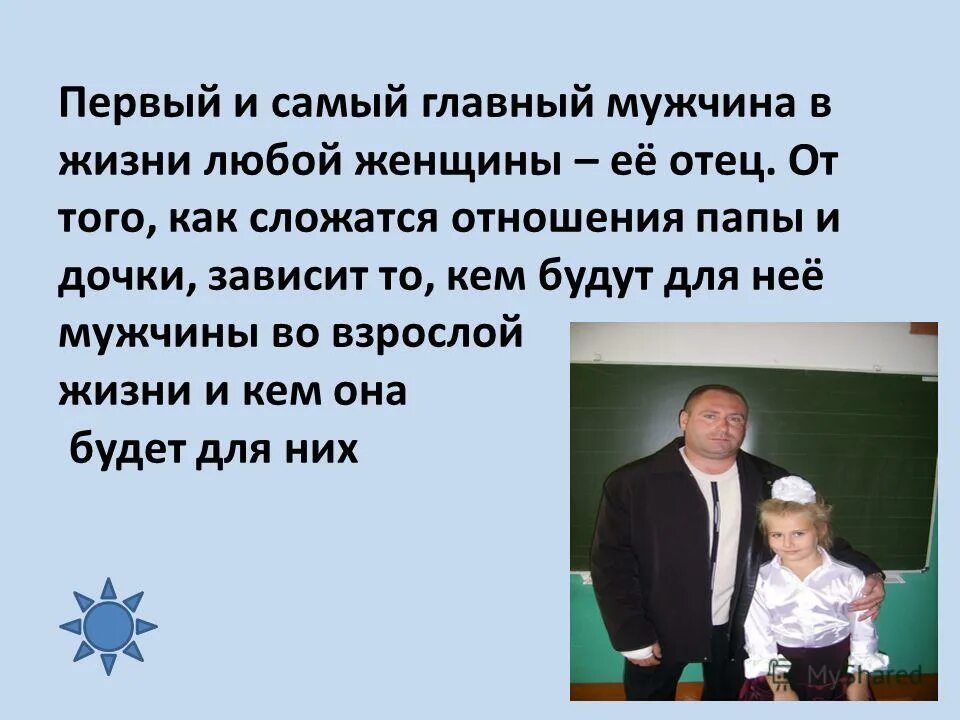 Первый и самый главный мужчина в жизни любой женщины – её отец. От того, как сложатся отношения папы и дочки, зависит то, кем будут для неё мужчины во взрослой жизни и кем она будет для них

MyShared